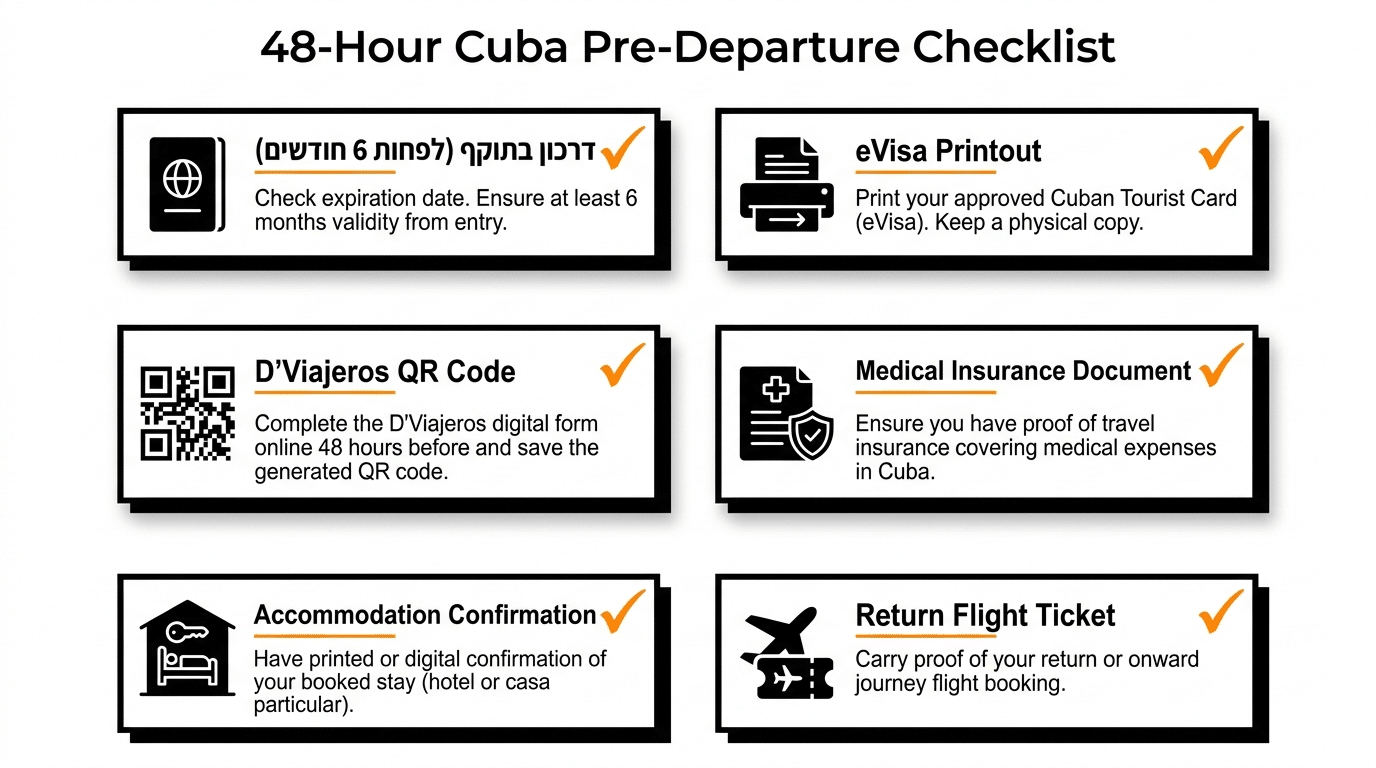 48-Hour Cuba Pre-Departure Checklist

דרכון בתוקף (לפחות 6 חודשים)

Check expiration date. Ensure at least 6 months validity from entry.

eVisa Printout

Print your approved Cuban Tourist Card (eVisa). Keep a physical copy.

D'Viajeros QR Code

Complete the D'Viajeros digital form online 48 hours before and save the generated QR code.

Medical Insurance Document

Ensure you have proof of travel insurance covering medical expenses in Cuba.

Accommodation Confirmation

Have printed or digital confirmation of your booked stay (hotel or casa particular).

Return Flight Ticket

Carry proof of your return or onward journey flight booking.